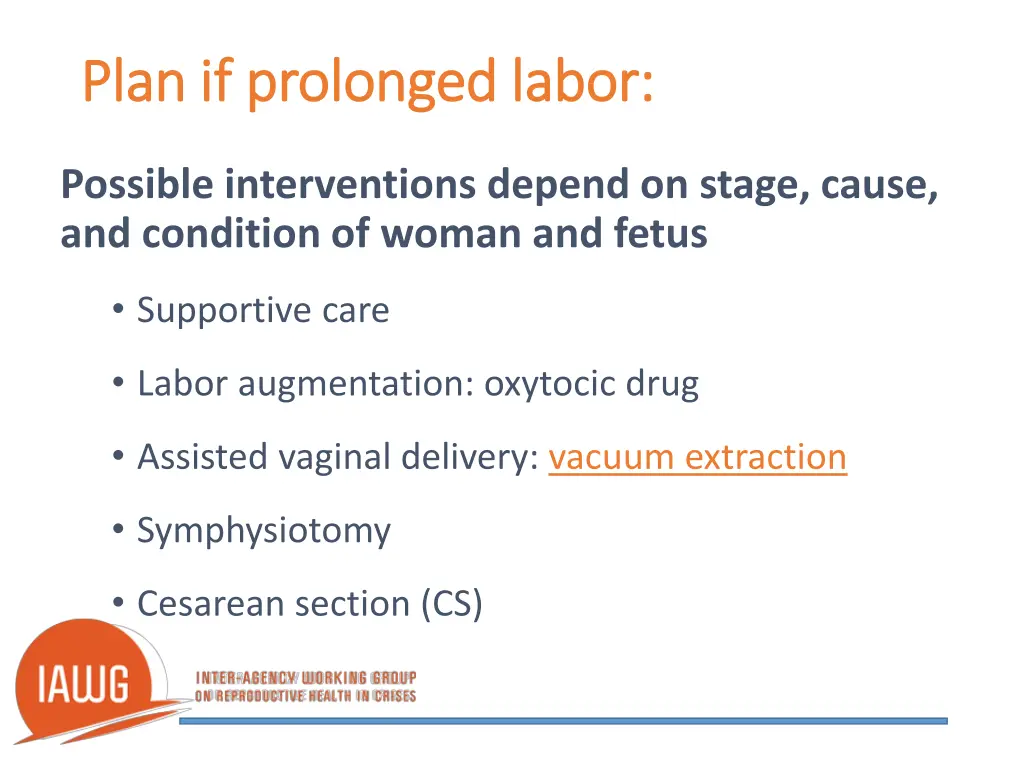 Plan if prolonged labor:

Possible interventions depend on stage, cause, and condition of woman and fetus

• Supportive care

• Labor augmentation: oxytocic drug

• Assisted vaginal delivery: vacuum extraction

• Symphysiotomy

• Cesarean section (CS)

IAWG

INTER-AGENCY WORKING GROUP ON REPRODUCTIVE HEALTH IN CRISES